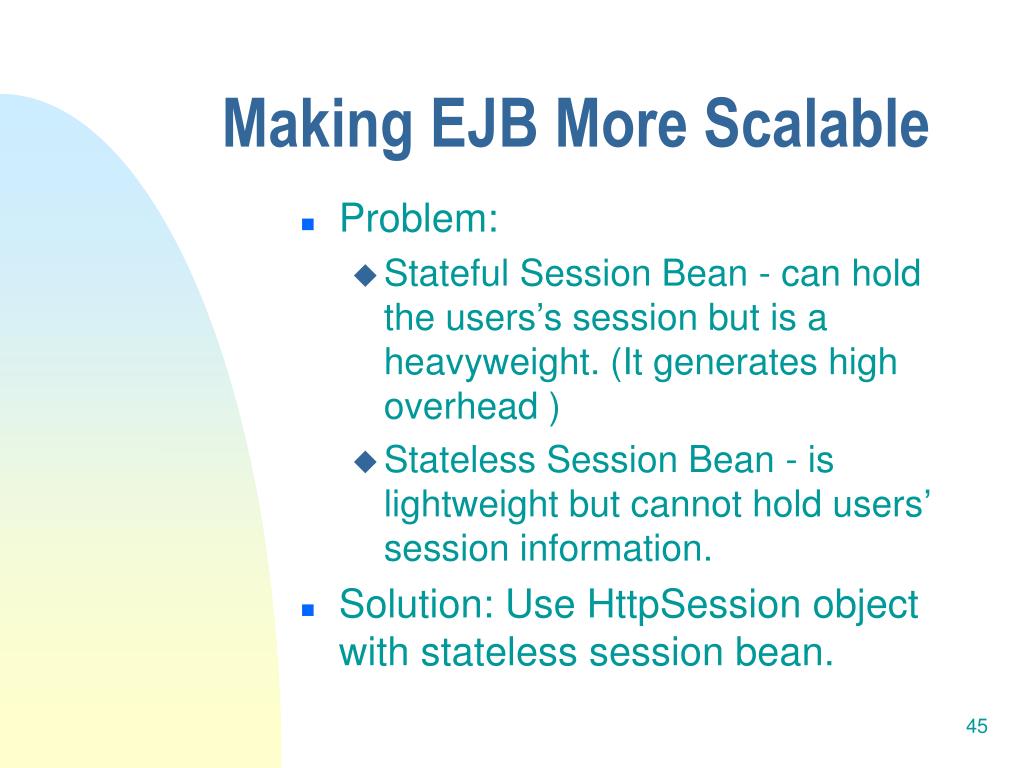 Making EJB More Scalable

- Problem:
  - Stateful Session Bean - can hold the users’s session but is a heavyweight. (It generates high overhead )
  - Stateless Session Bean - is lightweight but cannot hold users’ session information.
- Solution: Use HttpSession object with stateless session bean.

45